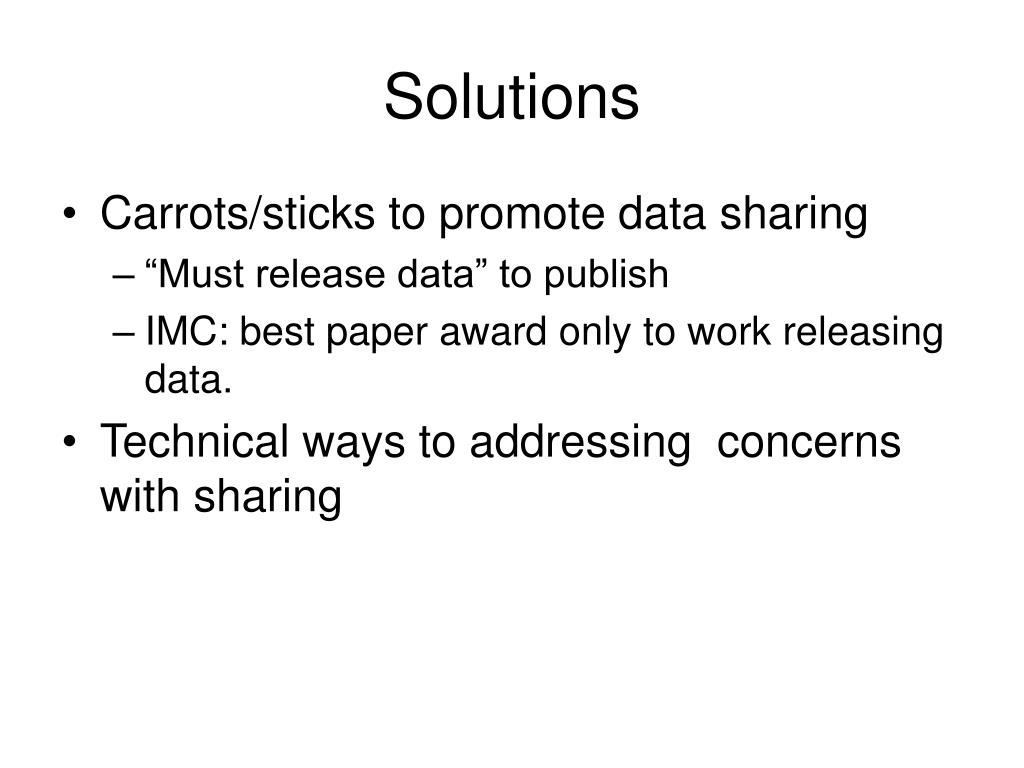 Solutions

• Carrots/sticks to promote data sharing
 – “Must release data” to publish
 – IMC: best paper award only to work releasing data.
• Technical ways to addressing  concerns with sharing